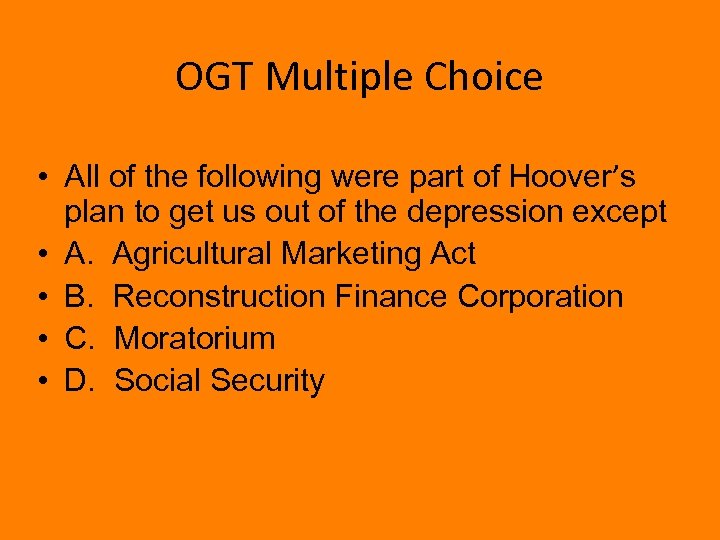 OGT Multiple Choice

• All of the following were part of Hoover's plan to get us out of the depression except
• A. Agricultural Marketing Act
• B. Reconstruction Finance Corporation
• C. Moratorium
• D. Social Security